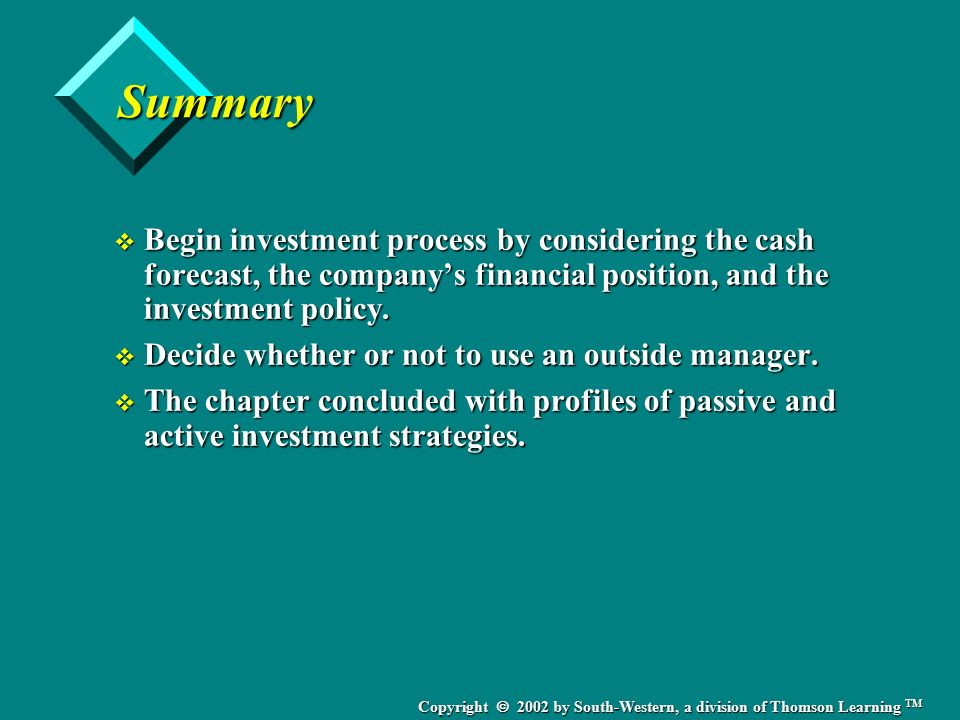 Summary

❖ Begin investment process by considering the cash forecast, the company’s financial position, and the investment policy.

❖ Decide whether or not to use an outside manager.

❖ The chapter concluded with profiles of passive and active investment strategies.

Copyright © 2002 by South-Western, a division of Thomson Learning ™